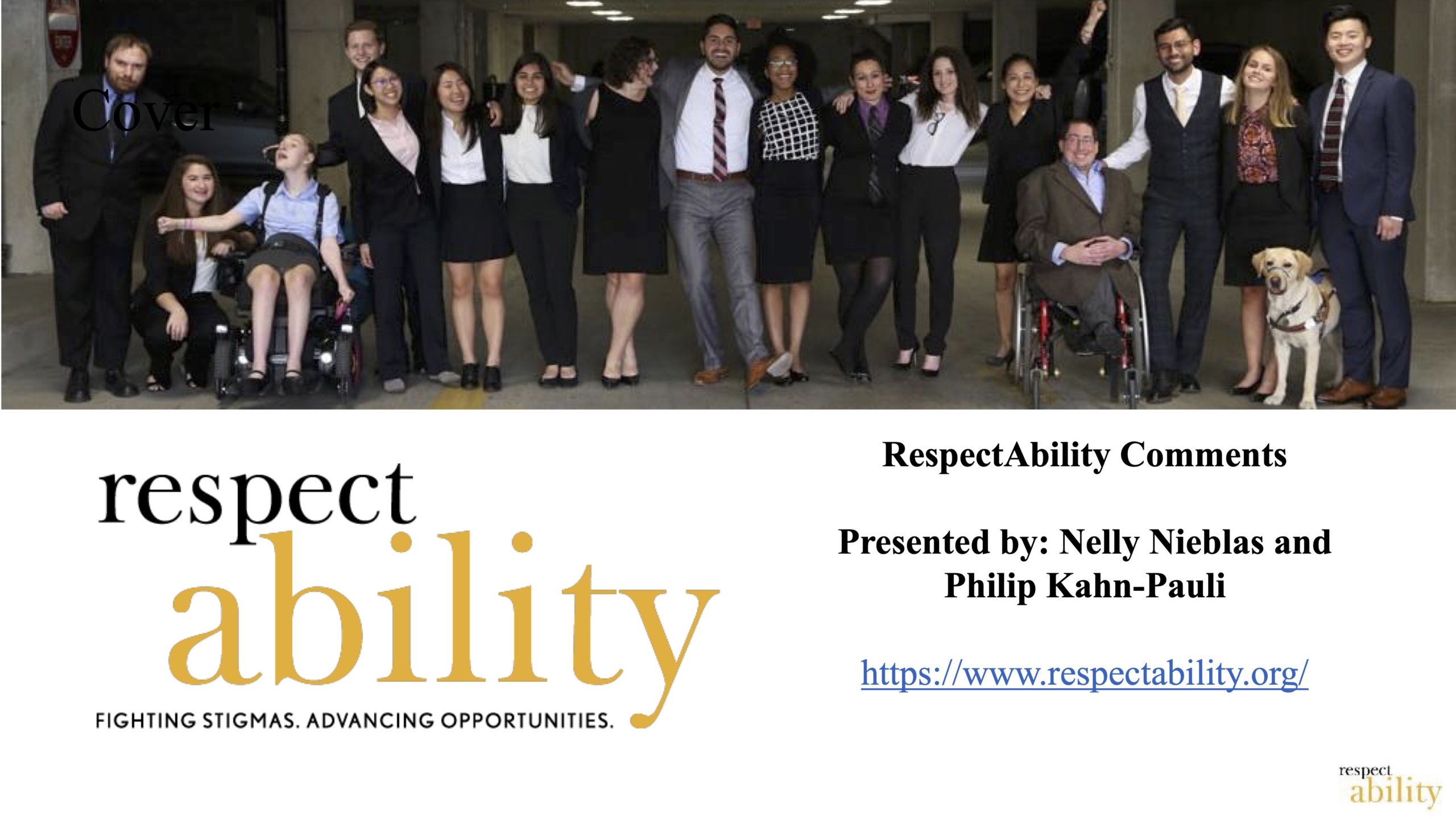 Cover

respect
ability
FIGHTING STIGMAS. ADVANCING OPPORTUNITIES.

RespectAbility Comments

Presented by: Nelly Nieblas and Philip Kahn-Pauli

https://www.respectability.org/

respect
ability